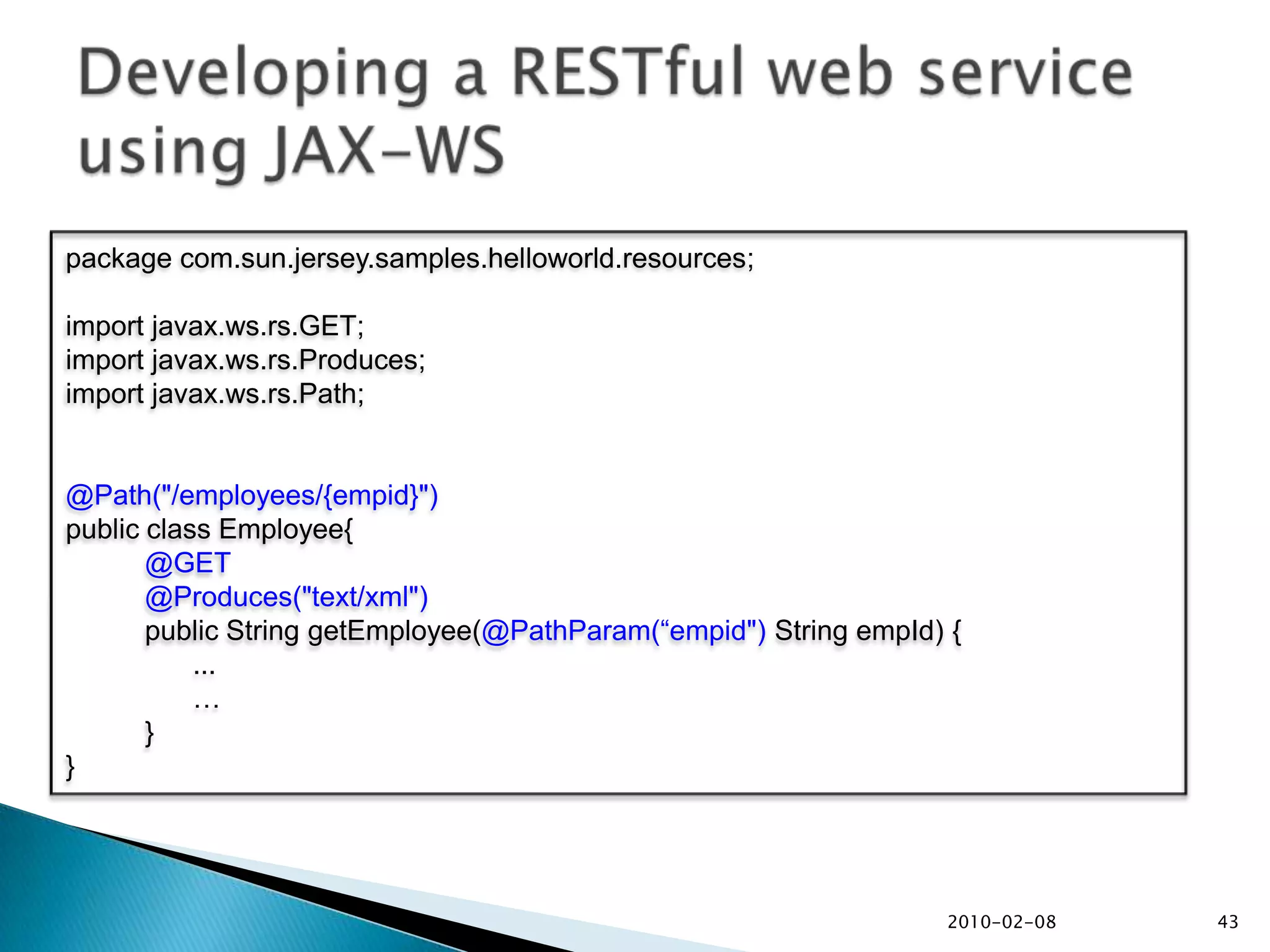 Developing a RESTful web service using JAX-WS

package com.sun.jersey.samples.helloworld.resources;

import javax.ws.rs.GET;
import javax.ws.rs.Produces;
import javax.ws.rs.Path;

@Path("/employees/{empid}")
public class Employee{
@GET
@Produces("text/xml")
public String getEmployee(@PathParam(“empid") String empId) {
...
…
}
}

2010-02-08

43